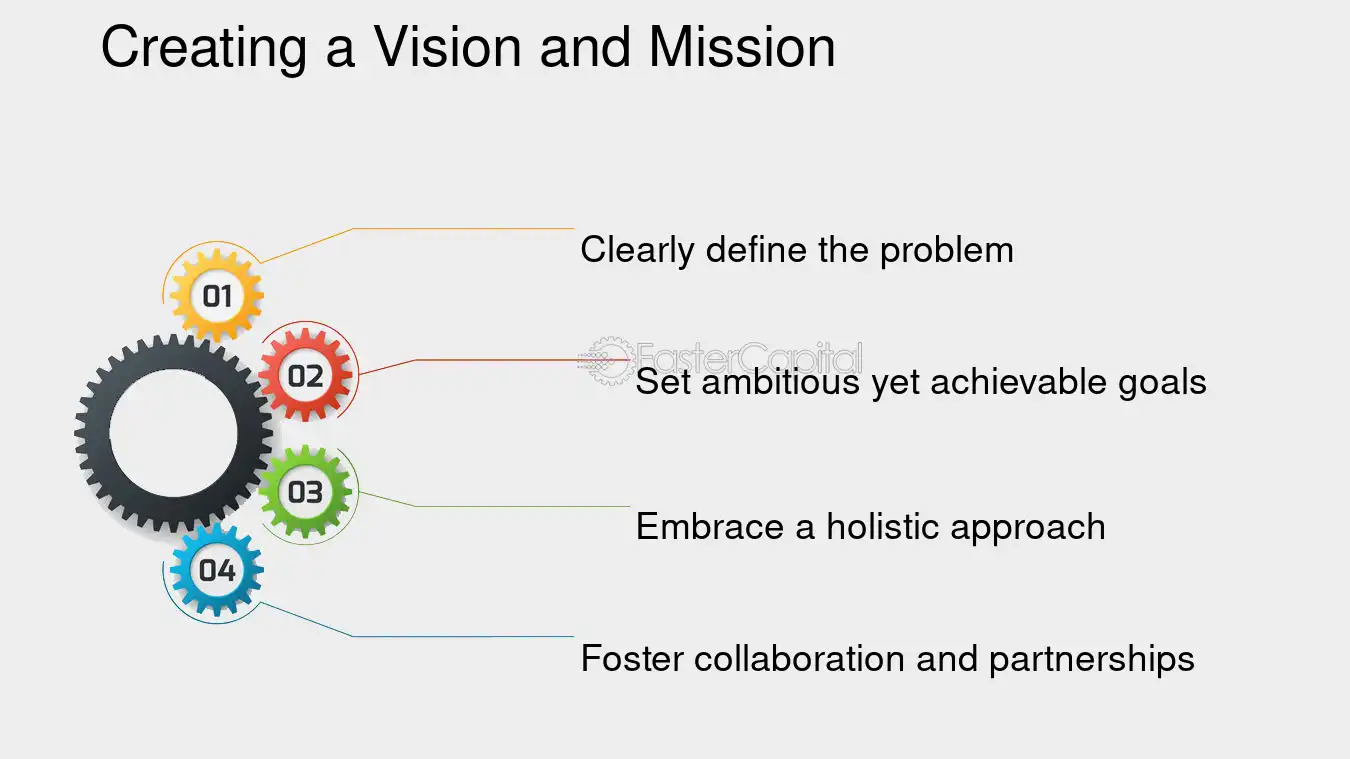 Creating a Vision and Mission

01

Clearly define the problem

02

Set ambitious yet achievable goals

03

Embrace a holistic approach

04

Foster collaboration and partnerships

FasterCapital